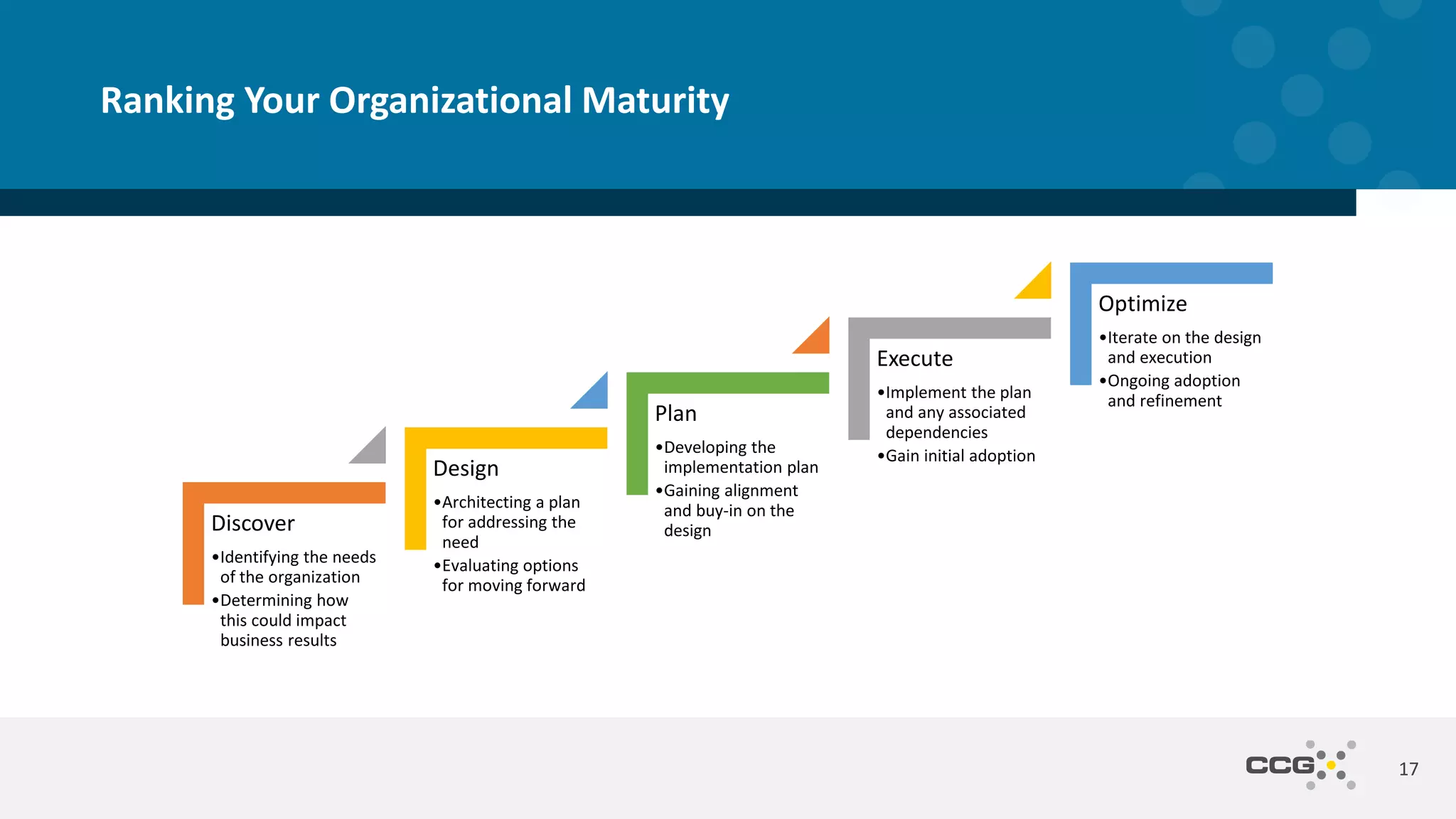 Ranking Your Organizational Maturity

Discover
•Identifying the needs of the organization
•Determining how this could impact business results

Design
•Architecting a plan for addressing the need
•Evaluating options for moving forward

Plan
•Developing the implementation plan
•Gaining alignment and buy-in on the design

Execute
•Implement the plan and any associated dependencies
•Gain initial adoption

Optimize
•Iterate on the design and execution
•Ongoing adoption and refinement

CCG

17